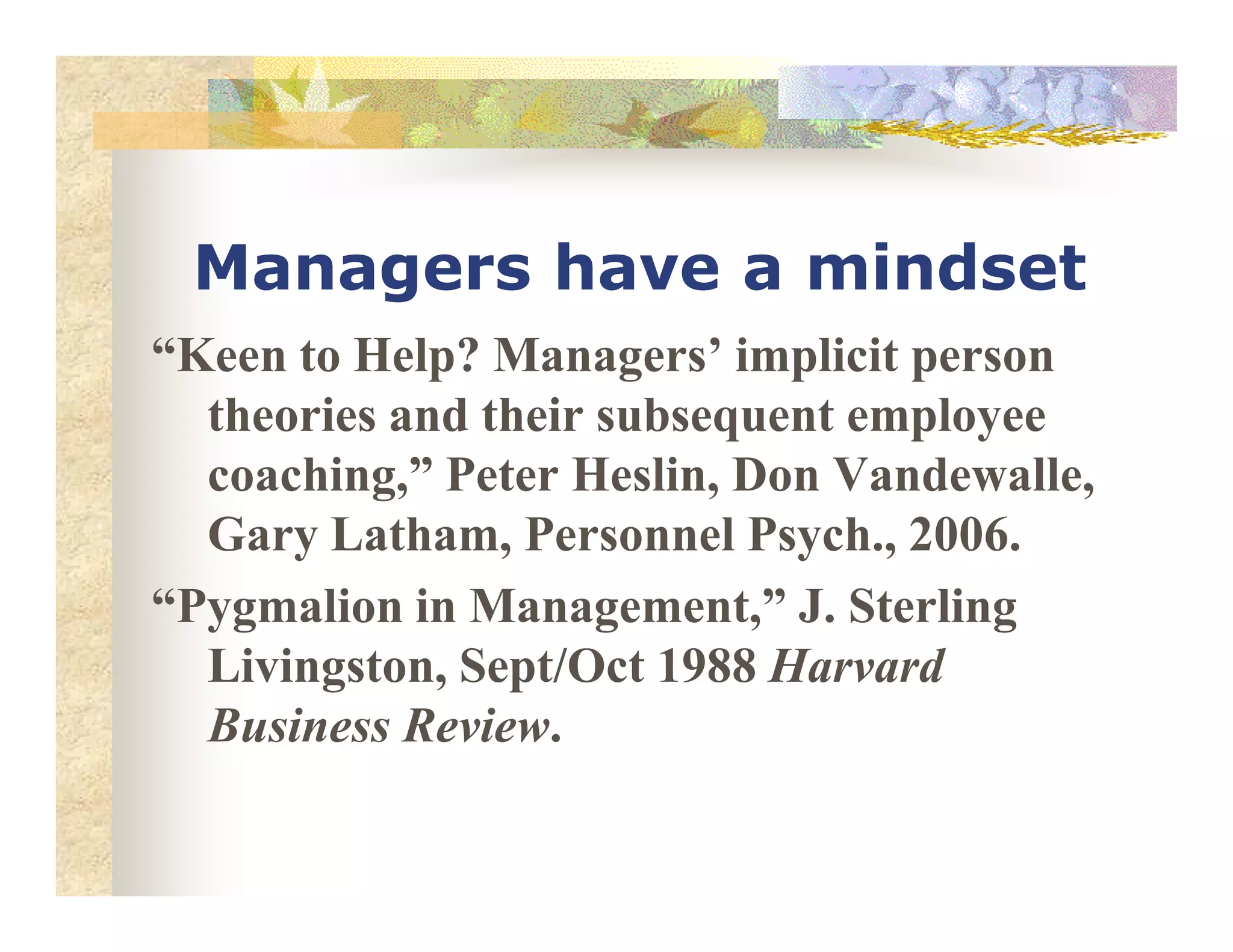 Managers have a mindset

“Keen to Help? Managers’ implicit person theories and their subsequent employee coaching,” Peter Heslin, Don Vandewalle, Gary Latham, Personnel Psych., 2006.

“Pygmalion in Management,” J. Sterling Livingston, Sept/Oct 1988 Harvard Business Review.